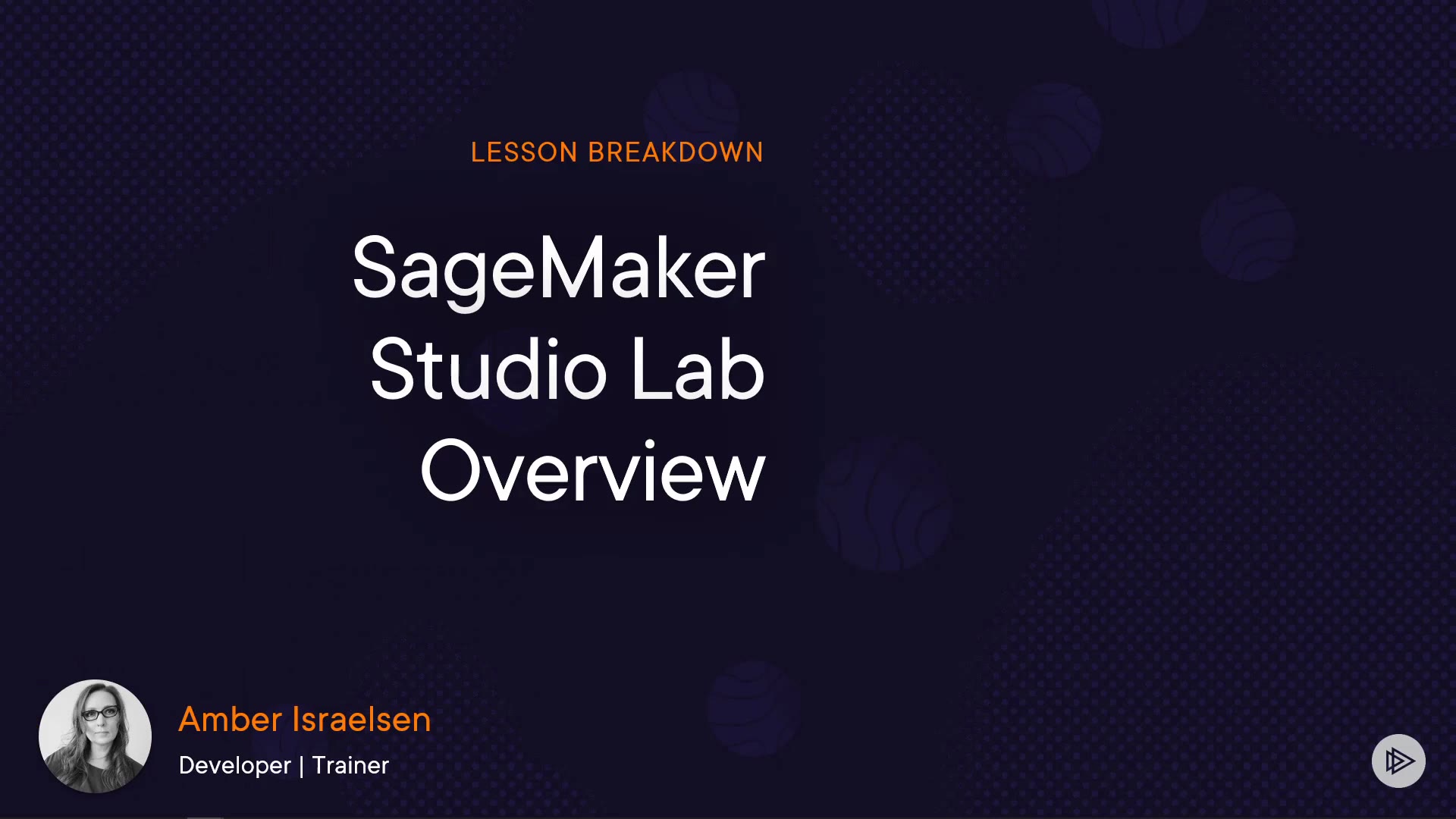 LESSON BREAKDOWN

SageMaker Studio Lab Overview

Amber Israelsen

Developer | Trainer